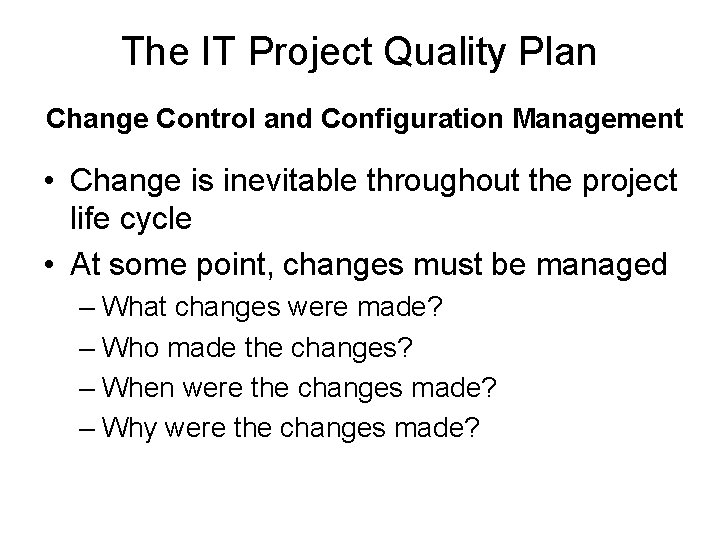 The IT Project Quality Plan

Change Control and Configuration Management

• Change is inevitable throughout the project life cycle

• At some point, changes must be managed

– What changes were made?

– Who made the changes?

– When were the changes made?

– Why were the changes made?